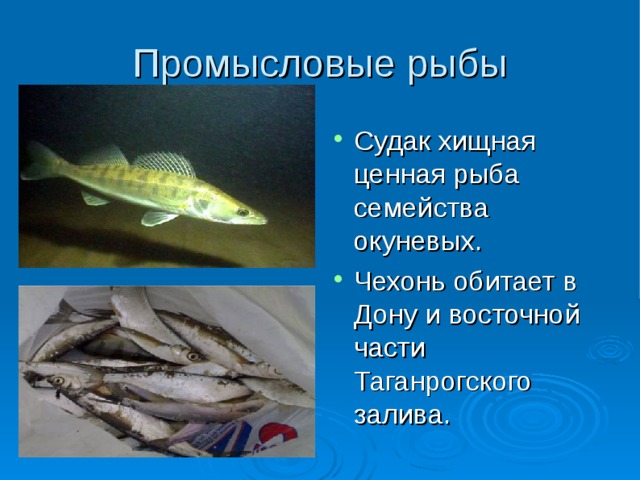 Промысловые рыбы

• Судак хищная ценная рыба семейства окуневых.

• Чехонь обитает в Дону и восточной части Таганрогского залива.